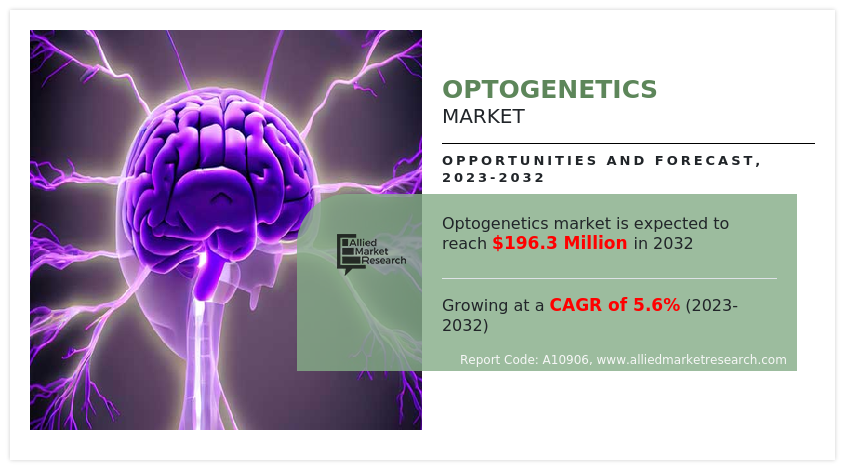 OPTOGENETICS
MARKET

OPPORTUNITIES AND FORECAST, 2023-2032

Allied Market Research

Optogenetics market is expected to reach $196.3 Million in 2032

Growing at a CAGR of 5.6% (2023-2032)

Report Code: A10906, www.alliedmarketresearch.com